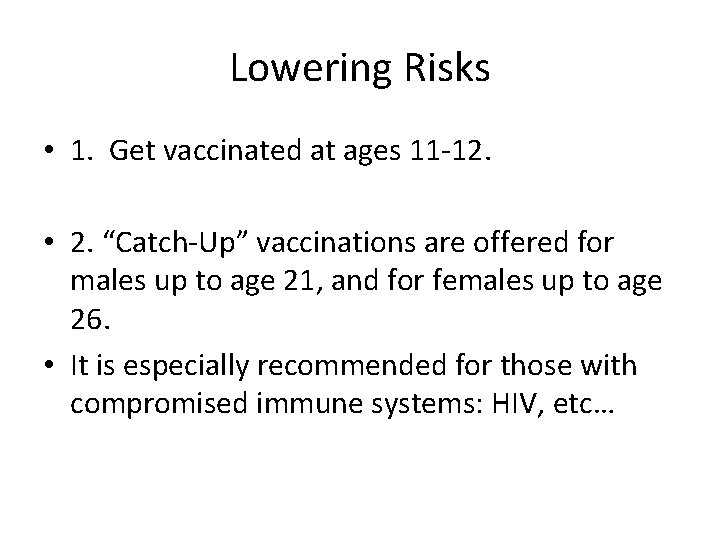 Lowering Risks

• 1. Get vaccinated at ages 11-12.

• 2. “Catch-Up” vaccinations are offered for males up to age 21, and for females up to age 26.

• It is especially recommended for those with compromised immune systems: HIV, etc…